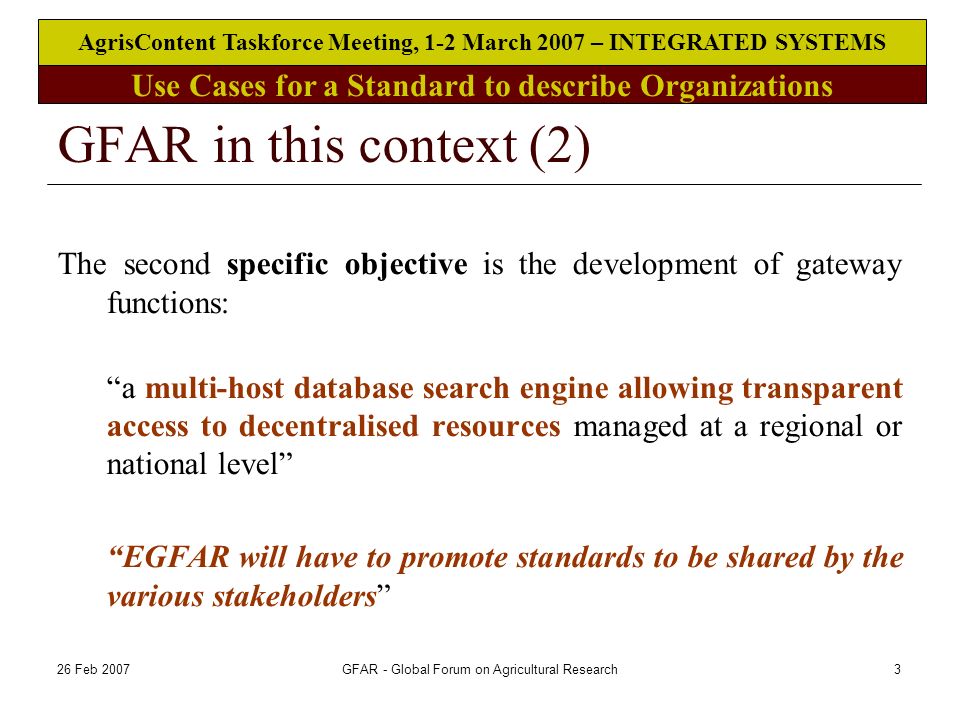 AgrisContent Taskforce Meeting, 1-2 March 2007 – INTEGRATED SYSTEMS

Use Cases for a Standard to describe Organizations

GFAR in this context (2)

The second specific objective is the development of gateway functions:

“a multi-host database search engine allowing transparent access to decentralised resources managed at a regional or national level”

“EGFAR will have to promote standards to be shared by the various stakeholders”

26 Feb 2007

GFAR - Global Forum on Agricultural Research

3